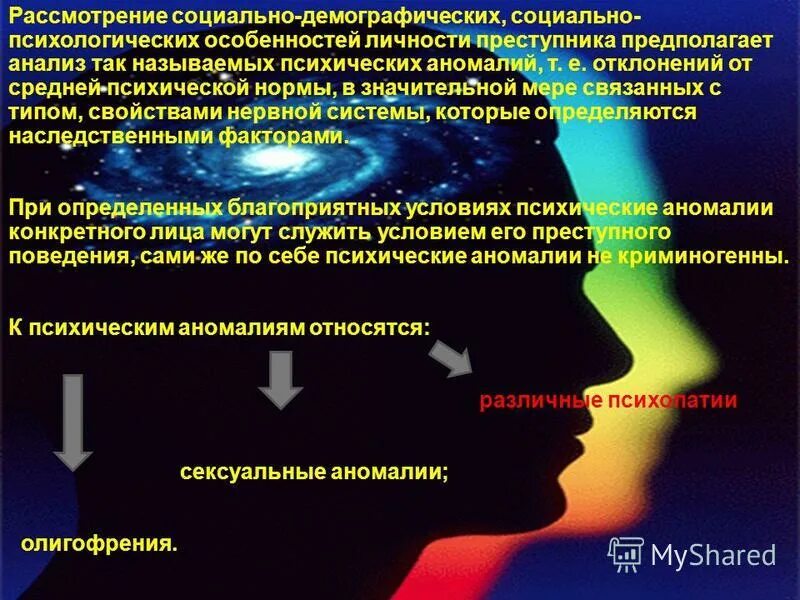 Рассмотрение социально-демографических, социально-психологических особенностей личности преступника предполагает анализ так называемых психических аномалий, т. е. отклонений от средней психической нормы, в значительной мере связанных с типом, свойствами нервной системы, которые определяются наследственными факторами.

При определенных благоприятных условиях психические аномалии конкретного лица могут служить условием его преступного поведения, сами же по себе психические аномалии не криминогенны.

К психическим аномалиям относятся:

различные психопатии

сексуальные аномалии;

олигофрения.

MyShared